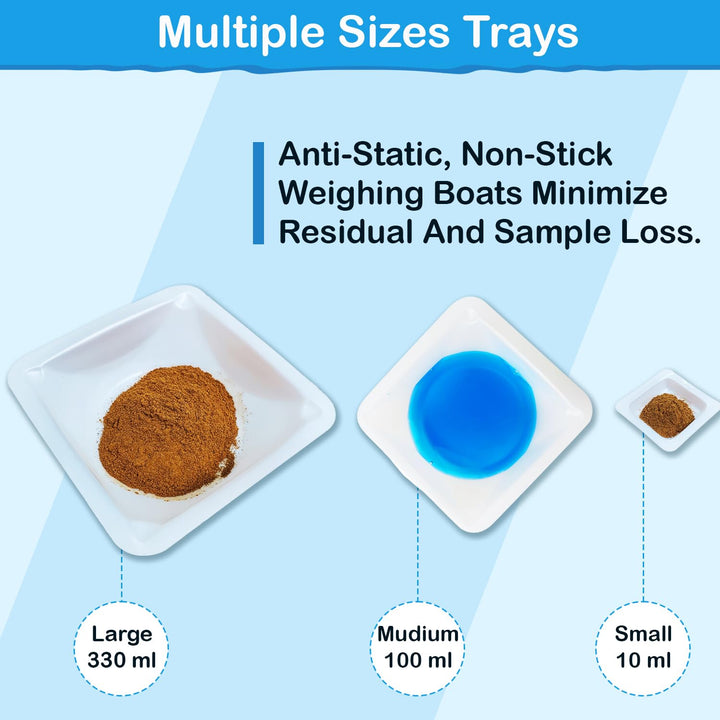 Multiple Sizes Trays

Anti-Static, Non-Stick Weighing Boats Minimize Residual And Sample Loss.

Large
330 ml

Mudium
100 ml

Small
10 ml